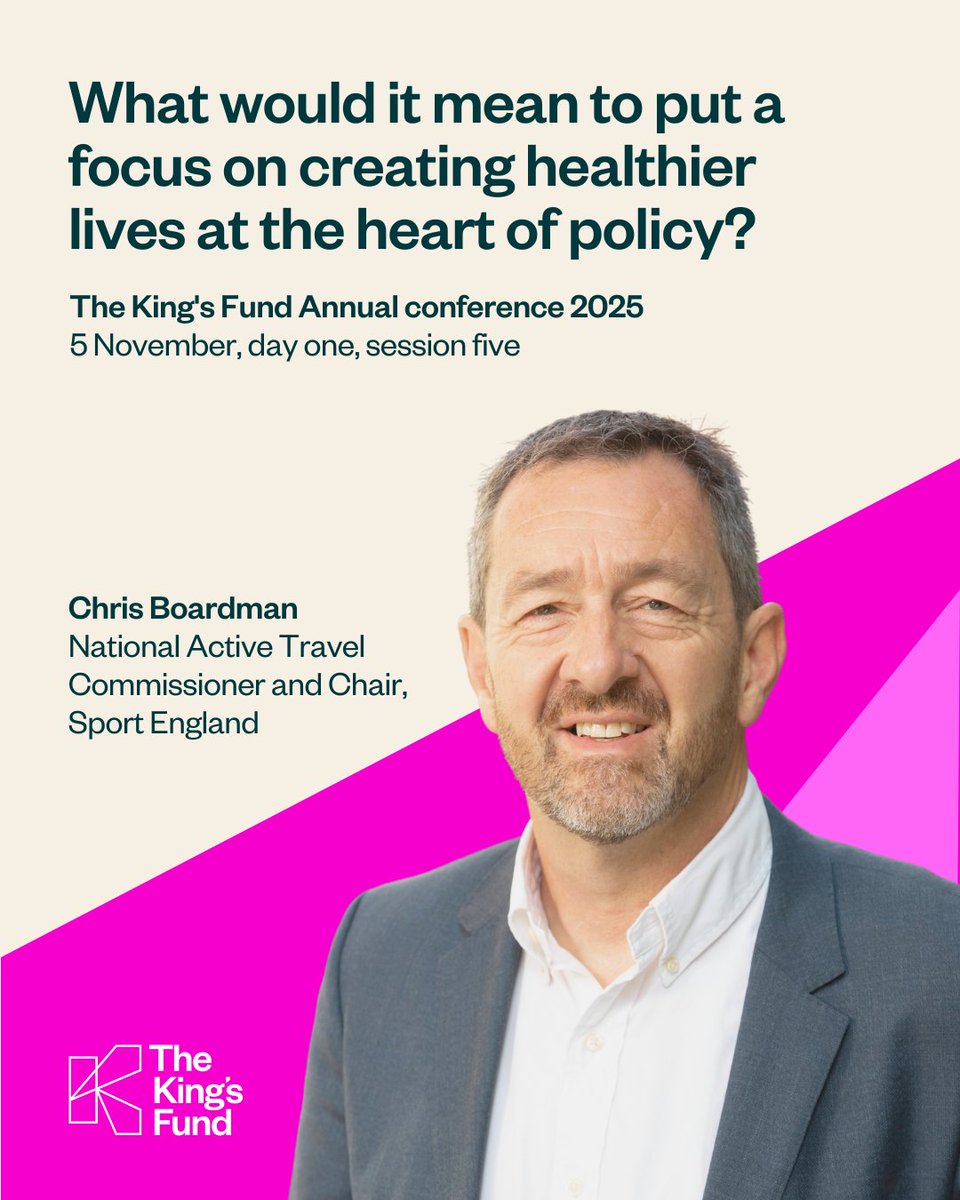 What would it mean to put a focus on creating healthier lives at the heart of policy?

The King's Fund Annual conference 2025
5 November, day one, session five

Chris Boardman
National Active Travel Commissioner and Chair, Sport England

The King's Fund